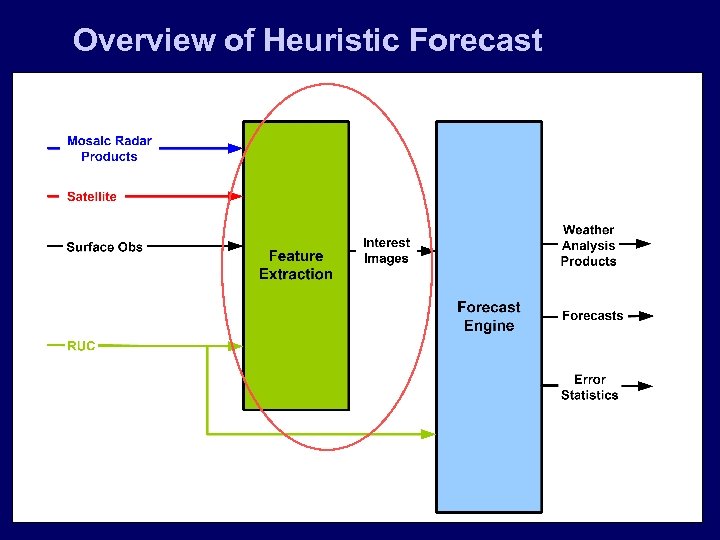 Overview of Heuristic Forecast

Mosaic Radar Products

Satellite

Surface Obs

RUC

Feature Extraction

Interest Images

Forecast Engine

Weather Analysis Products

Forecasts

Error Statistics